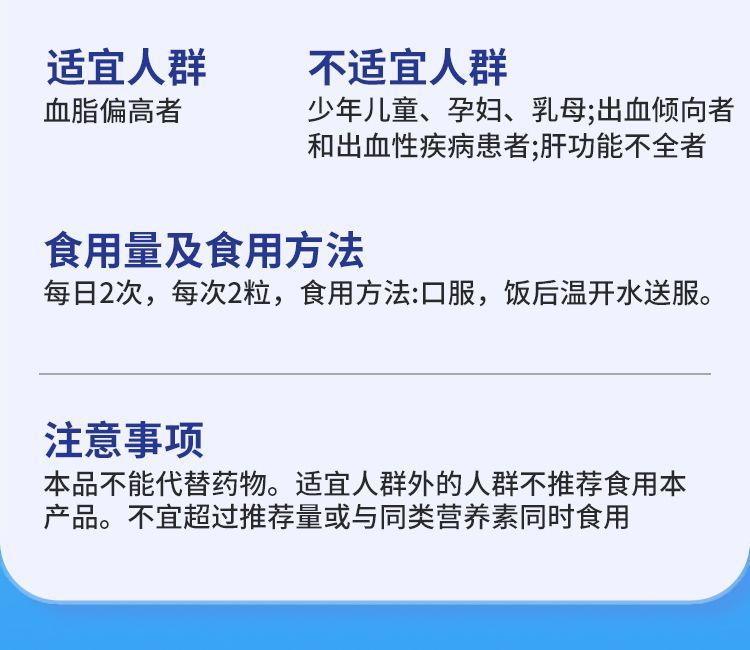 适宜人群
血脂偏高者

不适宜人群
少年儿童、孕妇、乳母;出血倾向者和出血性疾病患者;肝功能不全者

食用量及食用方法
每日2次，每次2粒，食用方法:口服，饭后温开水送服。

注意事项
本品不能代替药物。适宜人群外的人群不推荐食用本产品。不宜超过推荐量或与同类营养素同时食用